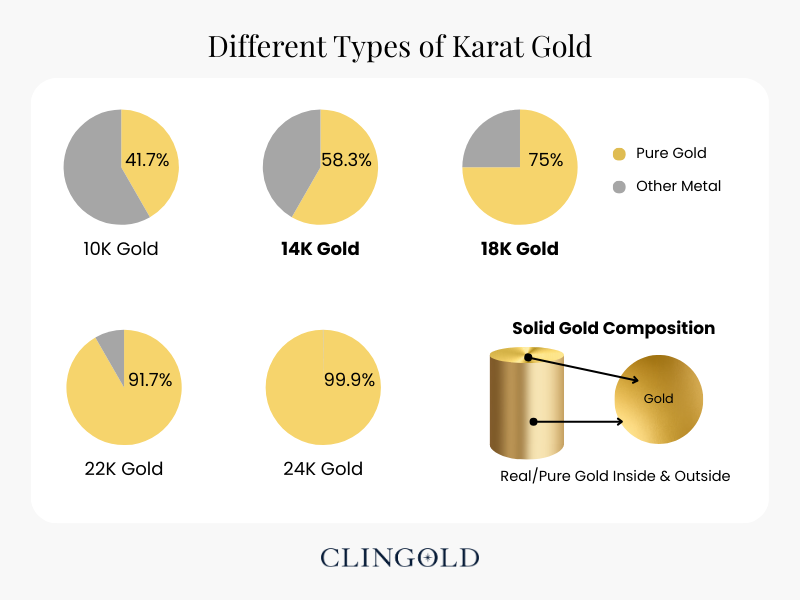 Different Types of Karat Gold

41.7%

10K Gold

58.3%

14K Gold

75%

18K Gold

Pure Gold

Other Metal

91.7%

22K Gold

99.9%

24K Gold

Solid Gold Composition

Gold

Real/Pure Gold Inside & Outside

CLINGOLD